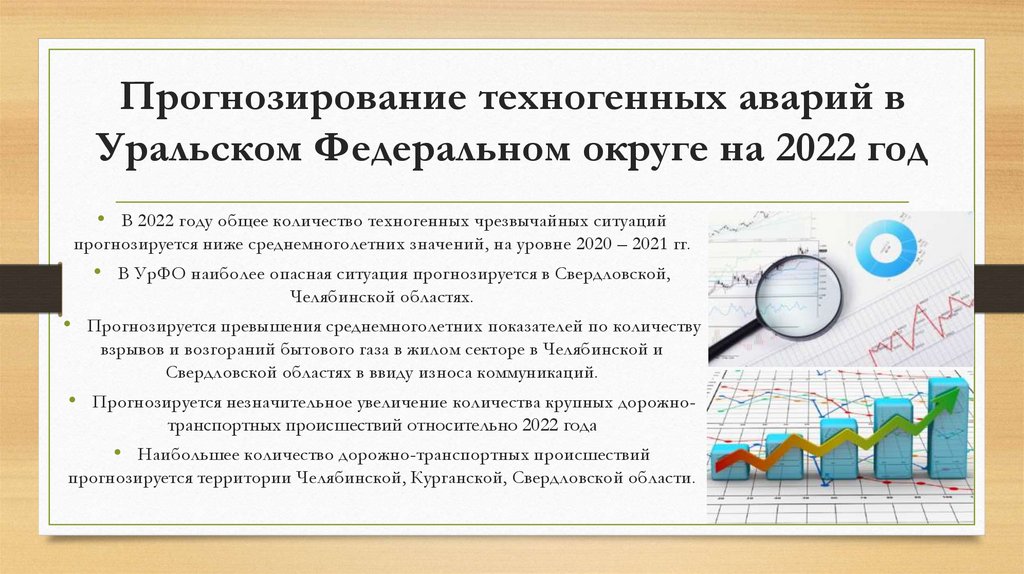 Прогнозирование техногенных аварий в Уральском Федеральном округе на 2022 год

• В 2022 году общее количество техногенных чрезвычайных ситуаций прогнозируется ниже среднемноголетних значений, на уровне 2020 – 2021 гг.

• В УрФО наиболее опасная ситуация прогнозируется в Свердловской, Челябинской областях.

• Прогнозируется превышения среднемноголетних показателей по количеству взрывов и возгораний бытового газа в жилом секторе в Челябинской и Свердловской областях в ввиду износа коммуникаций.

• Прогнозируется незначительное увеличение количества крупных дорожно-транспортных происшествий относительно 2022 года

• Наибольшее количество дорожно-транспортных происшествий прогнозируется территории Челябинской, Курганской, Свердловской области.